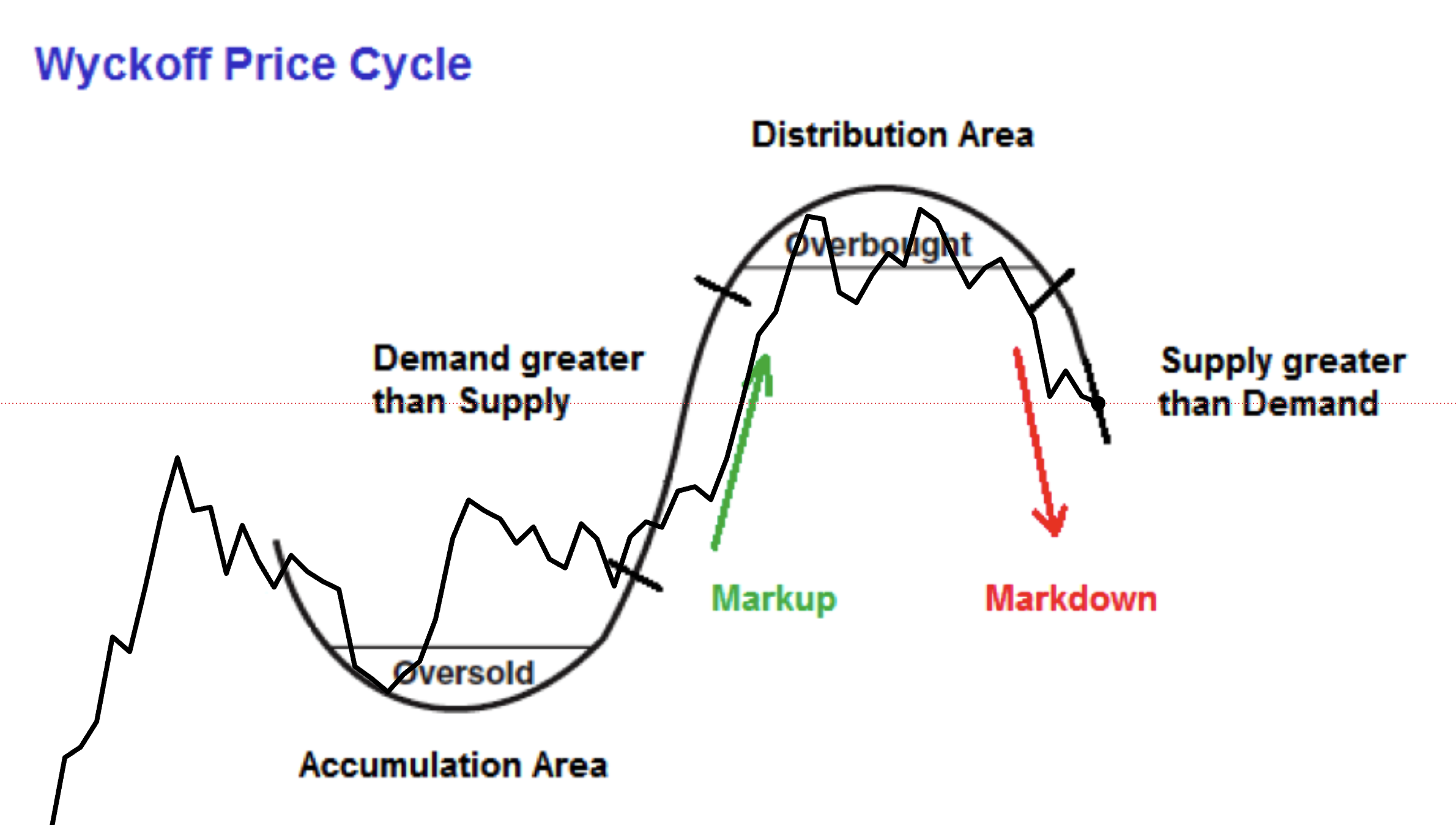 Wyckoff Price Cycle

Distribution Area

Overbought

Demand greater than Supply

Supply greater than Demand

Markup

Markdown

Oversold

Accumulation Area